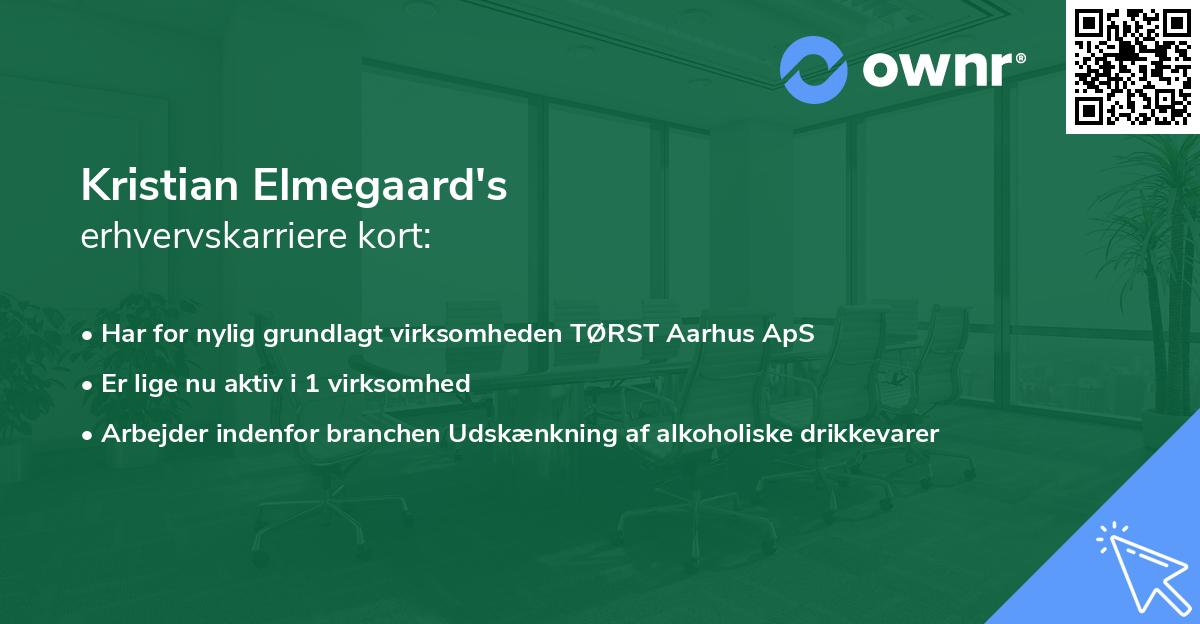 ownr®

Kristian Elmegaard's
erhvervskarriere kort:

• Har for nylig grundlagt virksomheden TØRST Aarhus ApS
• Er lige nu aktiv i 1 virksomhed
• Arbejder indenfor branchen Udskænkning af alkoholiske drikkevarer